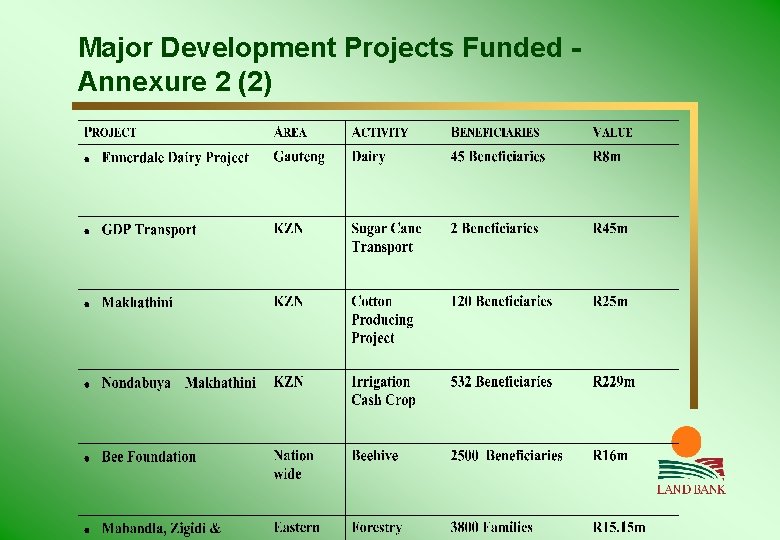 Major Development Projects Funded - Annexure 2 (2)

| PROJECT | AREA | ACTIVITY | BENEFICIARIES | VALUE |
|---|---|---|---|---|
| • Ennerdale Dairy Project | Gauteng | Dairy | 45 Beneficiaries | R8m |
| • GDP Transport | KZN | Sugar Cane Transport | 2 Beneficiaries | R45m |
| • Makhathini | KZN | Cotton Producing Project | 120 Beneficiaries | R25m |
| • Nondabuya Makhathini | KZN | Irrigation Cash Crop | 532 Beneficiaries | R229m |
| • Bee Foundation | Nation wide | Beehive | 2500 Beneficiaries | R16m |
| • Mabandla, Zigidi & | Eastern | Forestry | 3800 Families | R15.15m |

LAND BANK